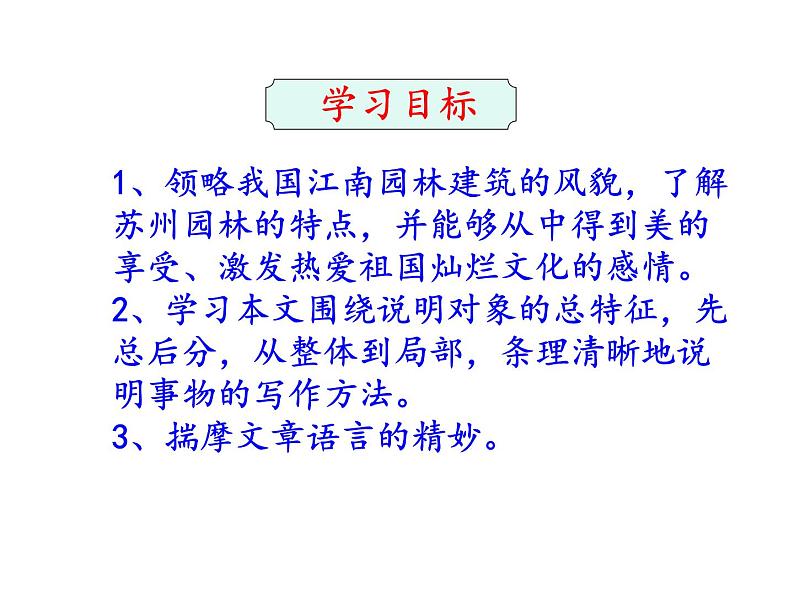 学习目标

1、领略我国江南园林建筑的风貌，了解苏州园林的特点，并能够从中得到美的享受、激发热爱祖国灿烂文化的感情。
2、学习本文围绕说明对象的总特征，先总后分，从整体到局部，条理清晰地说明事物的写作方法。
3、揣摩文章语言的精妙。